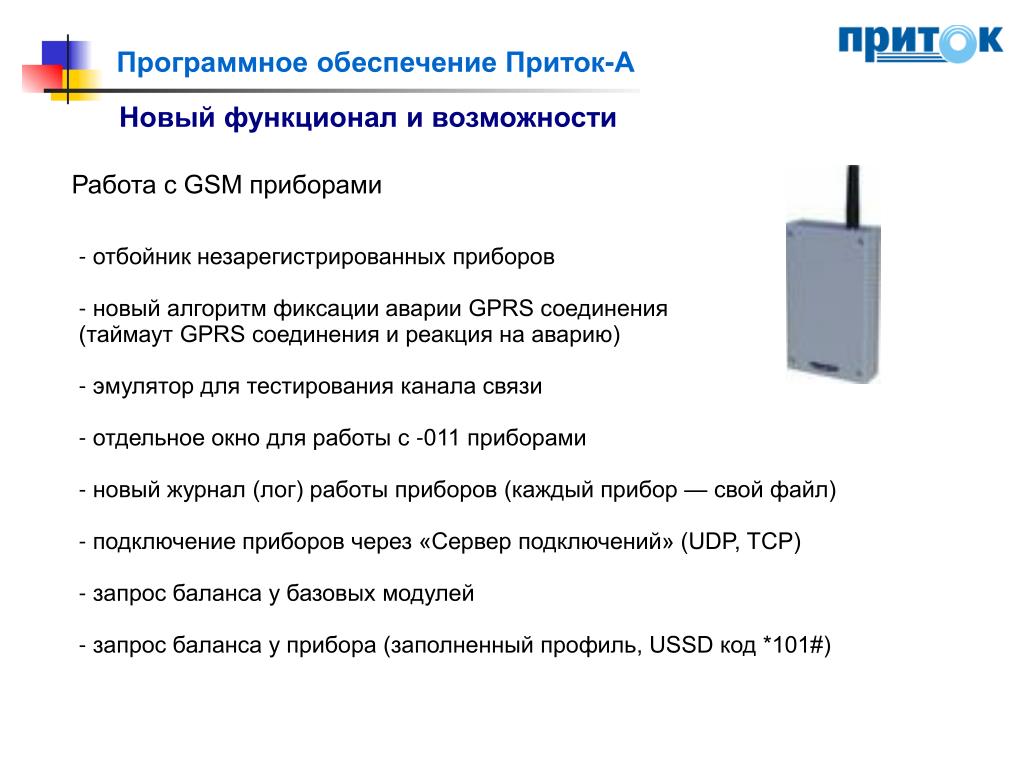 Программное обеспечение Приток-А

ПРИТОК

Новый функционал и возможности

Работа с GSM приборами

- отбойник незарегистрированных приборов

- новый алгоритм фиксации аварии GPRS соединения (таймаут GPRS соединения и реакция на аварию)

- эмулятор для тестирования канала связи

- отдельное окно для работы с -011 приборами

- новый журнал (лог) работы приборов (каждый прибор — свой файл)

- подключение приборов через «Сервер подключений» (UDP, TCP)

- запрос баланса у базовых модулей

- запрос баланса у прибора (заполненный профиль, USSD код *101#)